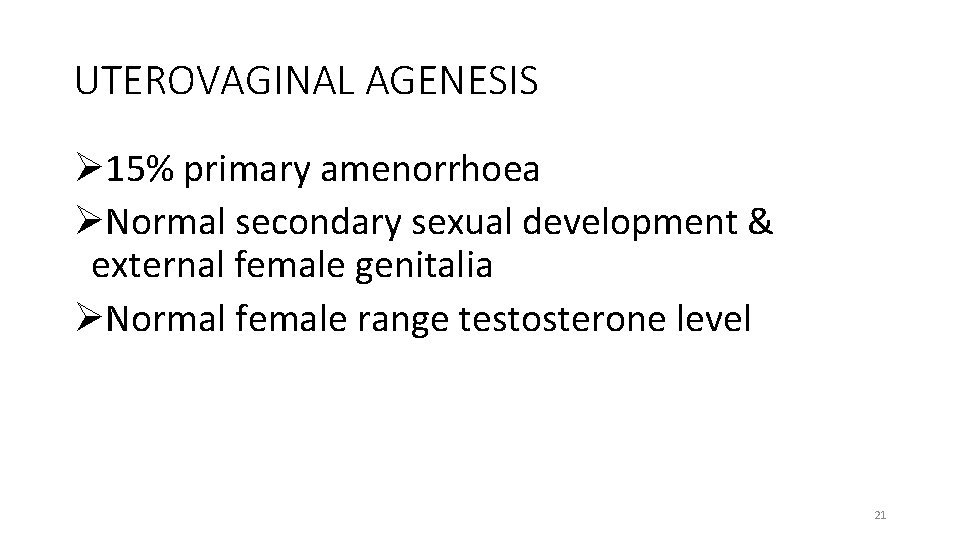 UTEROVAGINAL AGENESIS

➢15% primary amenorrhoea
➢Normal secondary sexual development & external female genitalia
➢Normal female range testosterone level

21